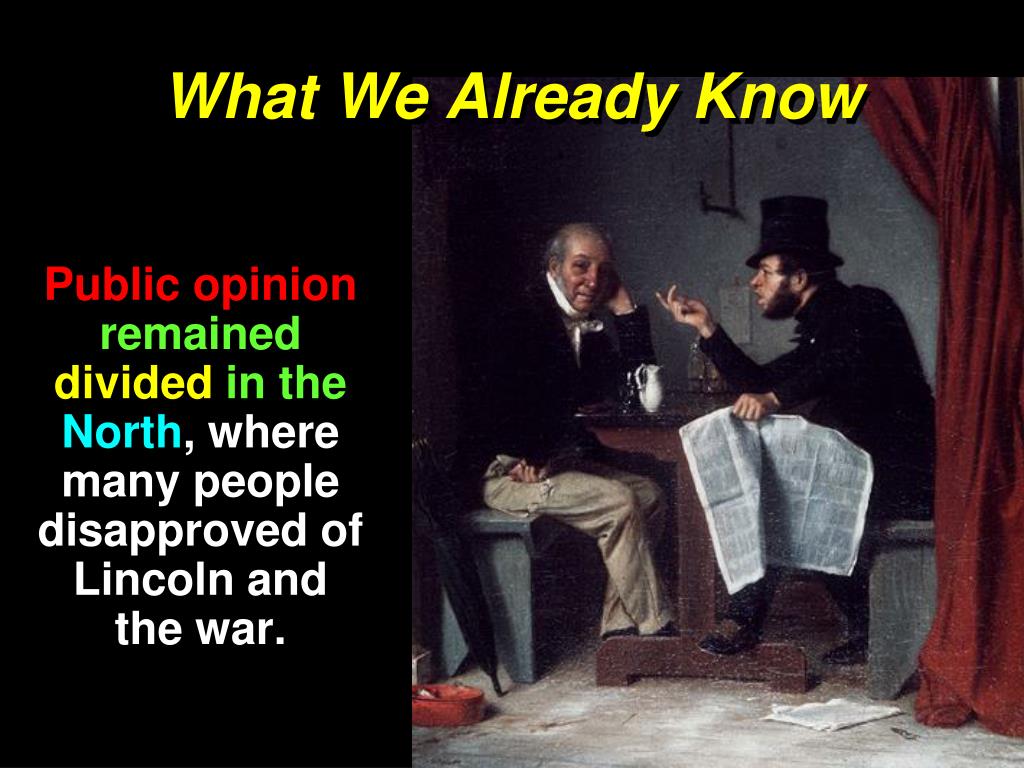 What We Already Know

Public opinion remained divided in the North, where many people disapproved of Lincoln and the war.